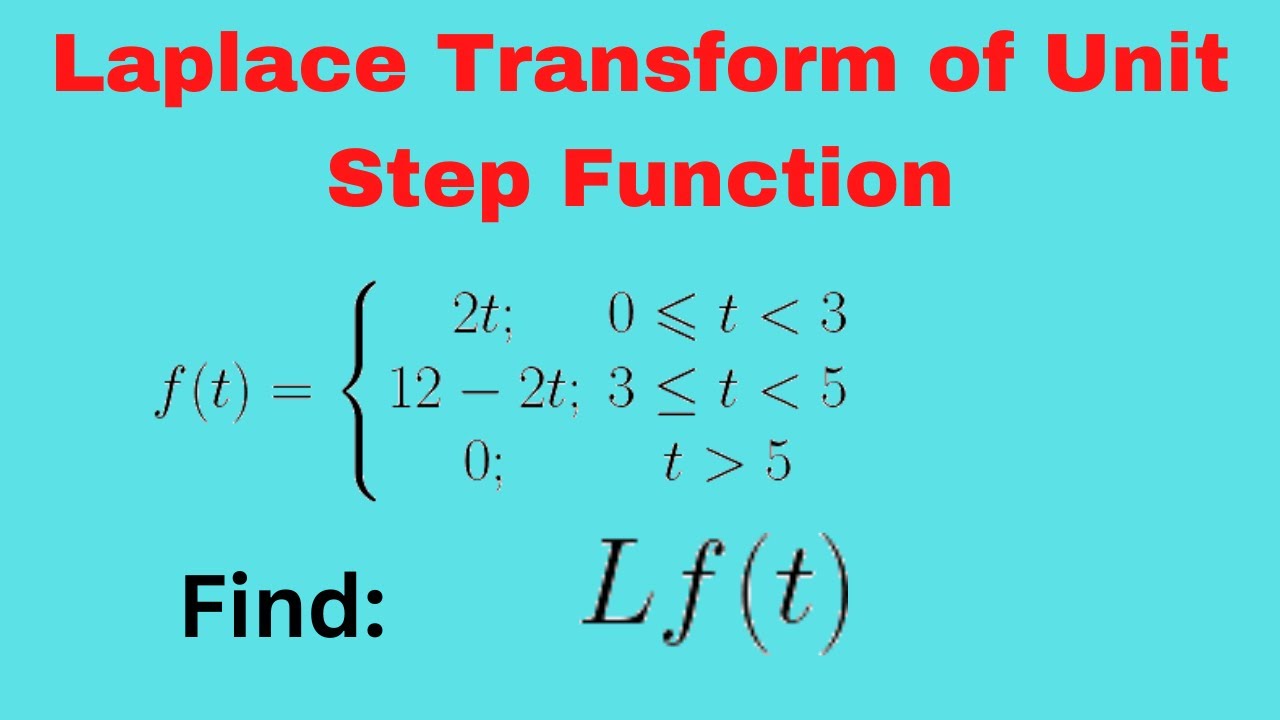 Laplace Transform of Unit Step Function

$f(t) = \begin{cases} 2t; & 0 \leqslant t < 3 \\ 12 - 2t; & 3 \leq t < 5 \\ 0; & t > 5 \end{cases}$

Find: $Lf(t)$